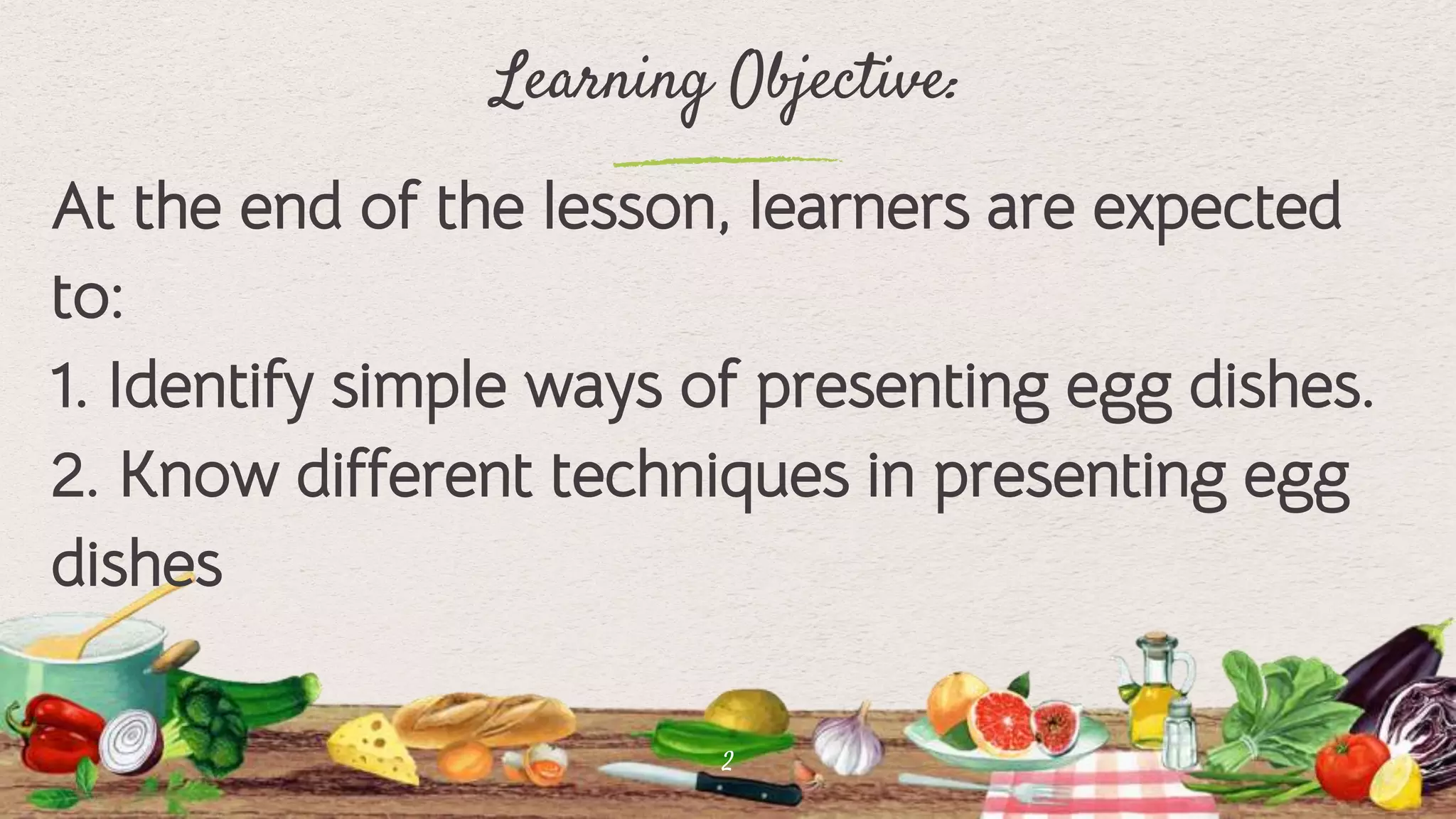 Learning Objective:

At the end of the lesson, learners are expected to:

1. Identify simple ways of presenting egg dishes.

2. Know different techniques in presenting egg dishes

2